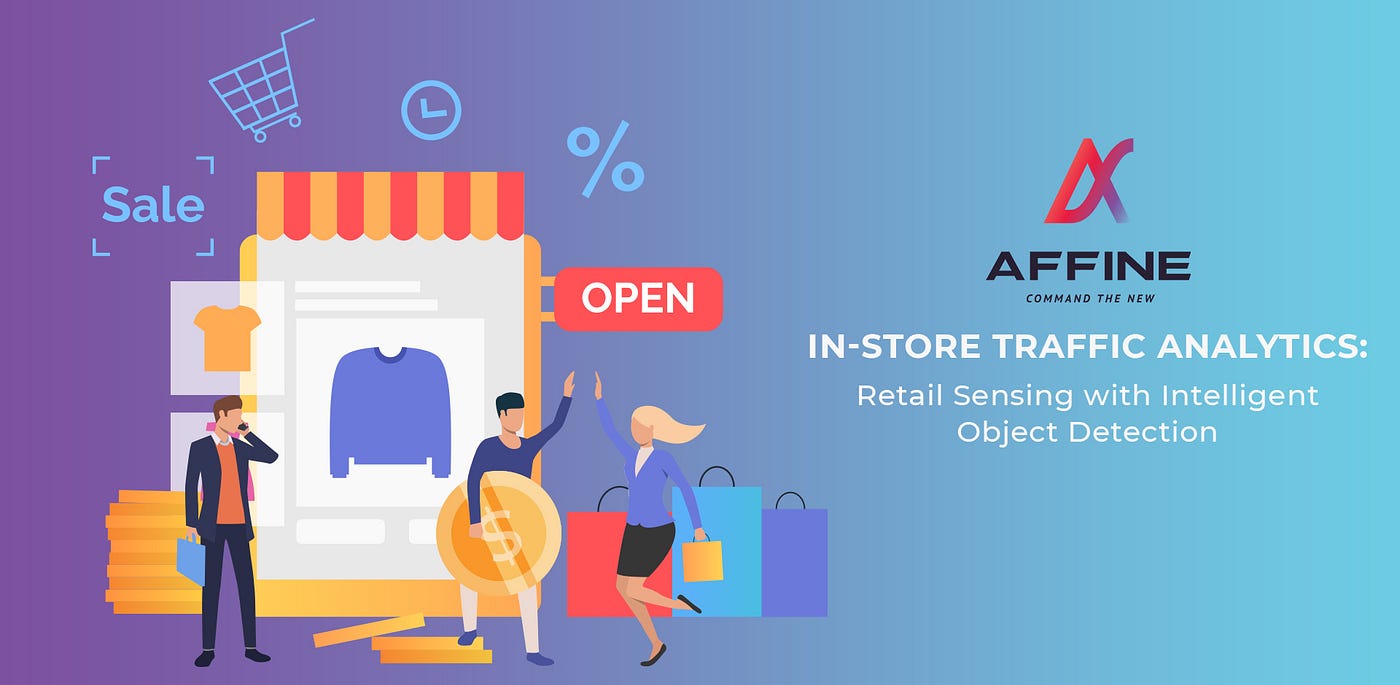 Sale

%

OPEN

$

AFFINE
COMMAND THE NEW

IN-STORE TRAFFIC ANALYTICS:
Retail Sensing with Intelligent Object Detection